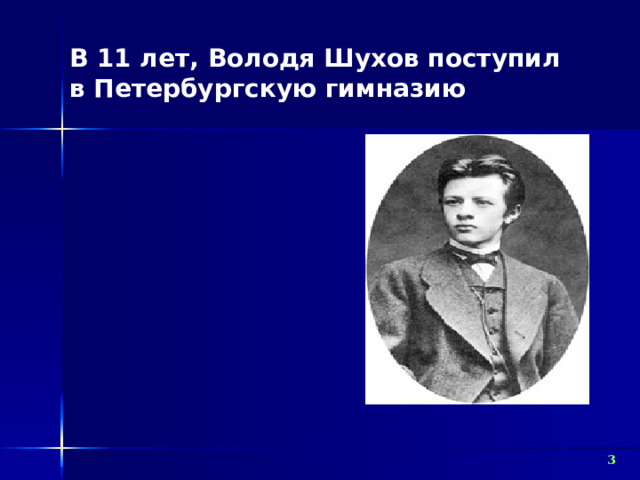 В 11 лет, Володя Шухов поступил в Петербургскую гимназию

3